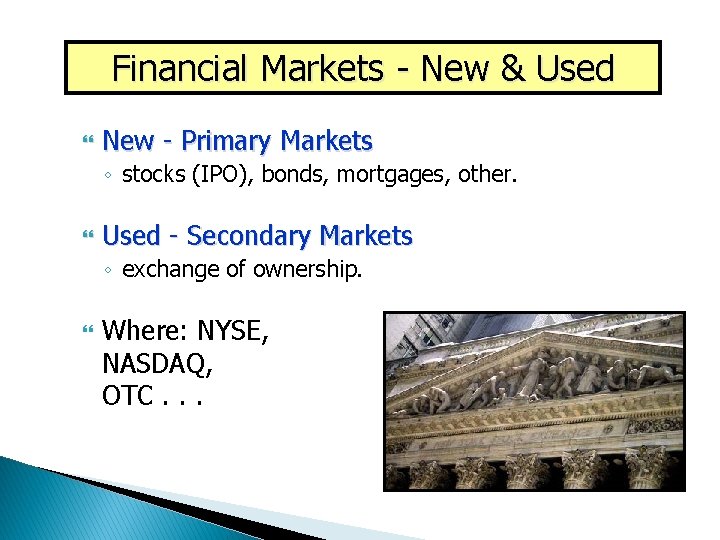 Financial Markets - New & Used

New - Primary Markets
stocks (IPO), bonds, mortgages, other.

Used - Secondary Markets
exchange of ownership.

Where: NYSE, NASDAQ, OTC . . .